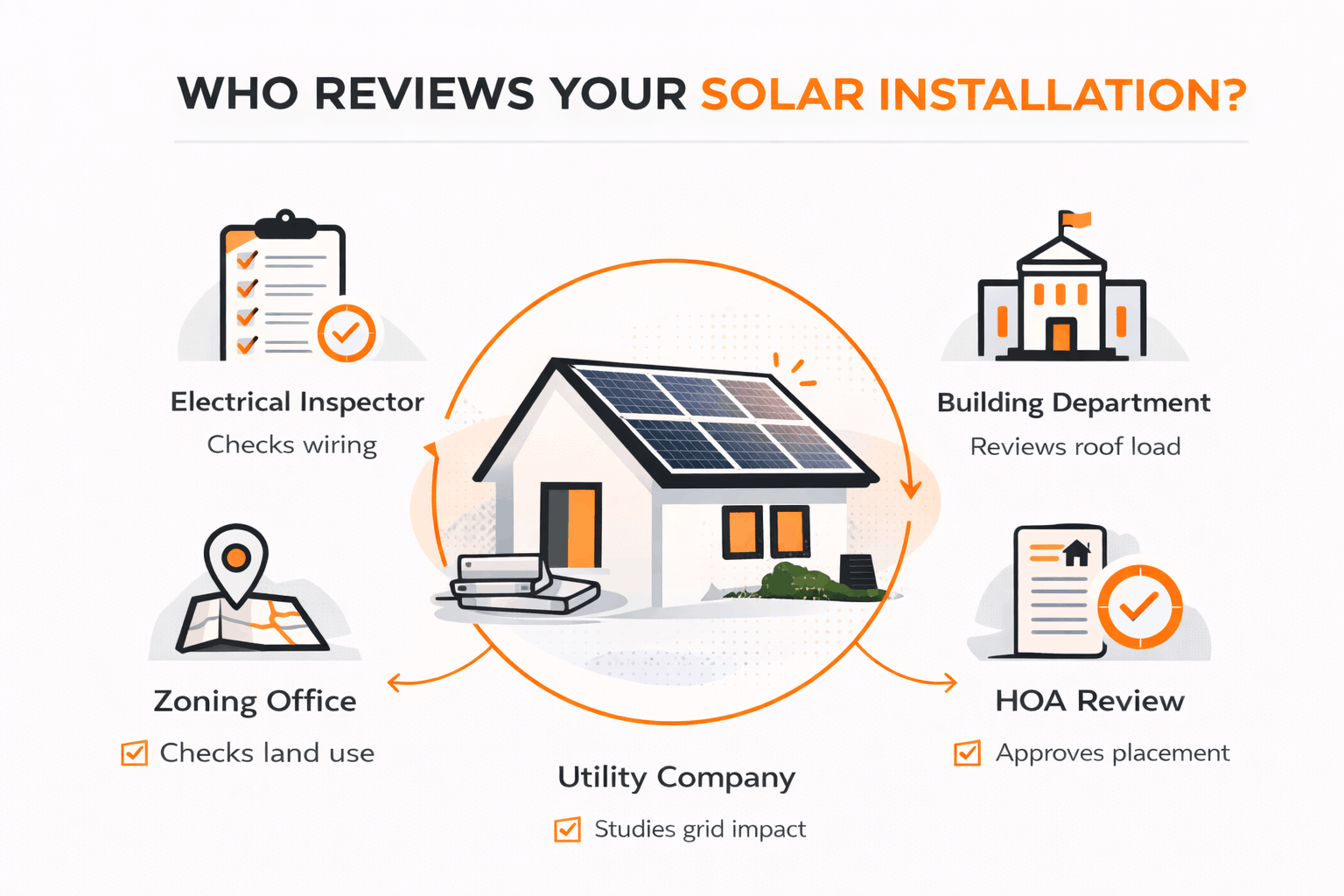 WHO REVIEWS YOUR SOLAR INSTALLATION?

Electrical Inspector
Checks wiring

Building Department
Reviews roof load

Zoning Office
Checks land use

HOA Review
Approves placement

Utility Company
Studies grid impact